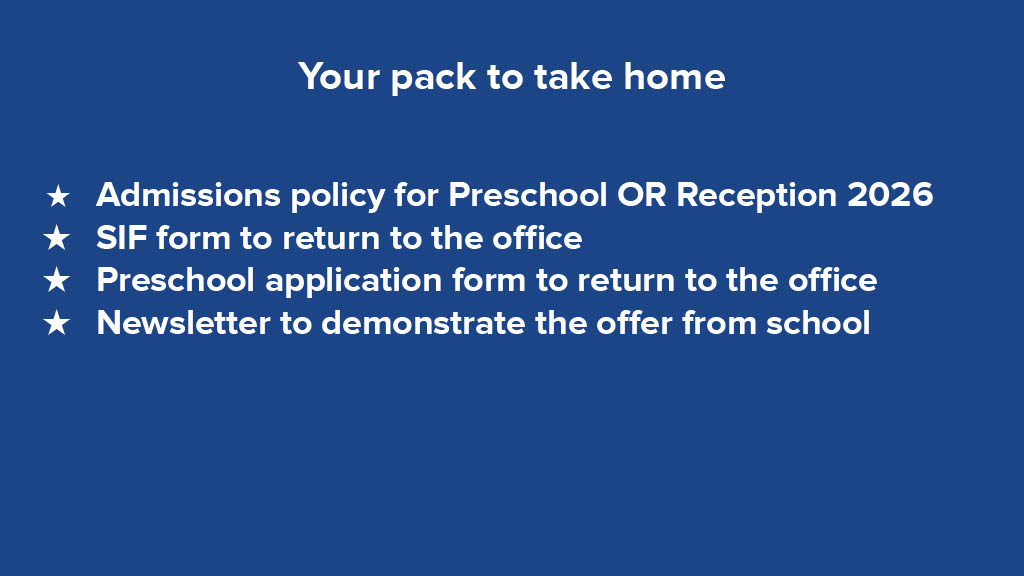 Your pack to take home

★ Admissions policy for Preschool OR Reception 2026
★ SIF form to return to the office
★ Preschool application form to return to the office
★ Newsletter to demonstrate the offer from school